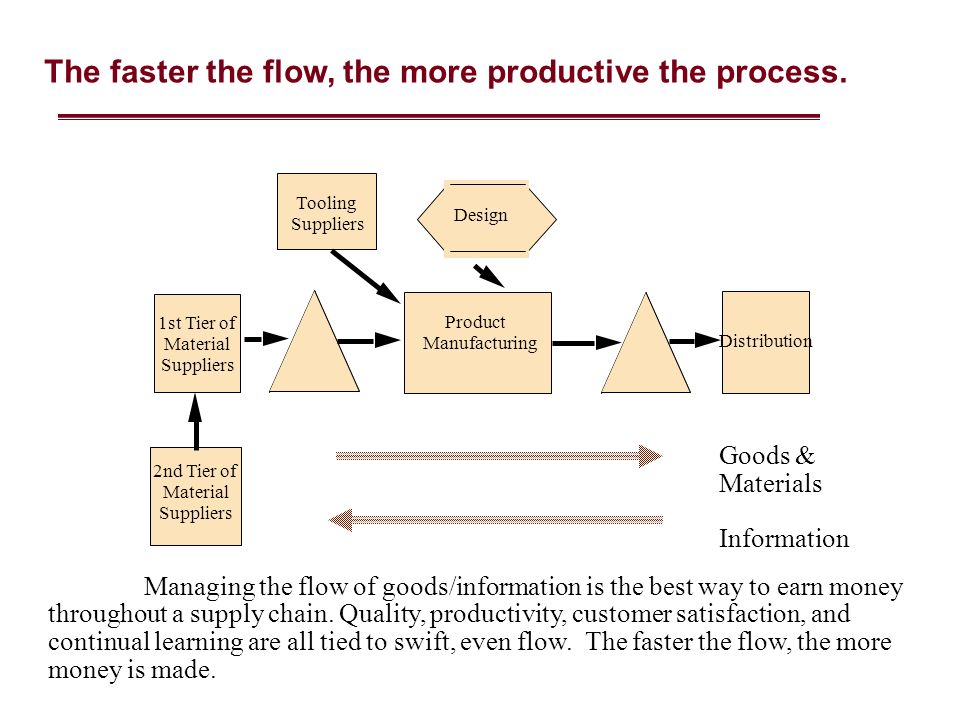 The faster the flow, the more productive the process.

Tooling Suppliers

Design

1st Tier of Material Suppliers

Product Manufacturing

Distribution

2nd Tier of Material Suppliers

Goods & Materials

Information

Managing the flow of goods/information is the best way to earn money throughout a supply chain. Quality, productivity, customer satisfaction, and continual learning are all tied to swift, even flow. The faster the flow, the more money is made.